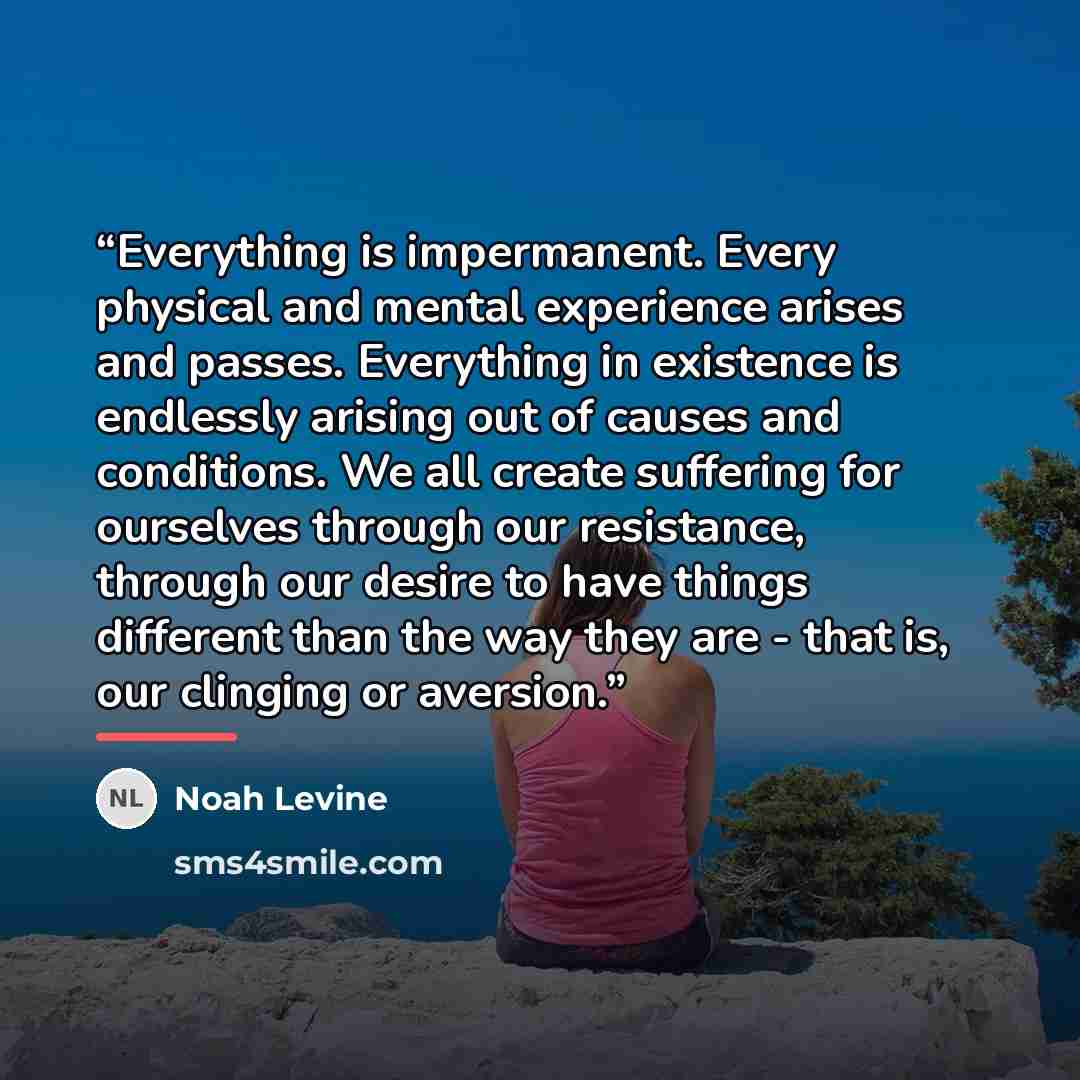 “Everything is impermanent. Every physical and mental experience arises and passes. Everything in existence is endlessly arising out of causes and conditions. We all create suffering for ourselves through our resistance, through our desire to have things different than the way they are - that is, our clinging or aversion.”

NL Noah Levine

sms4smile.com